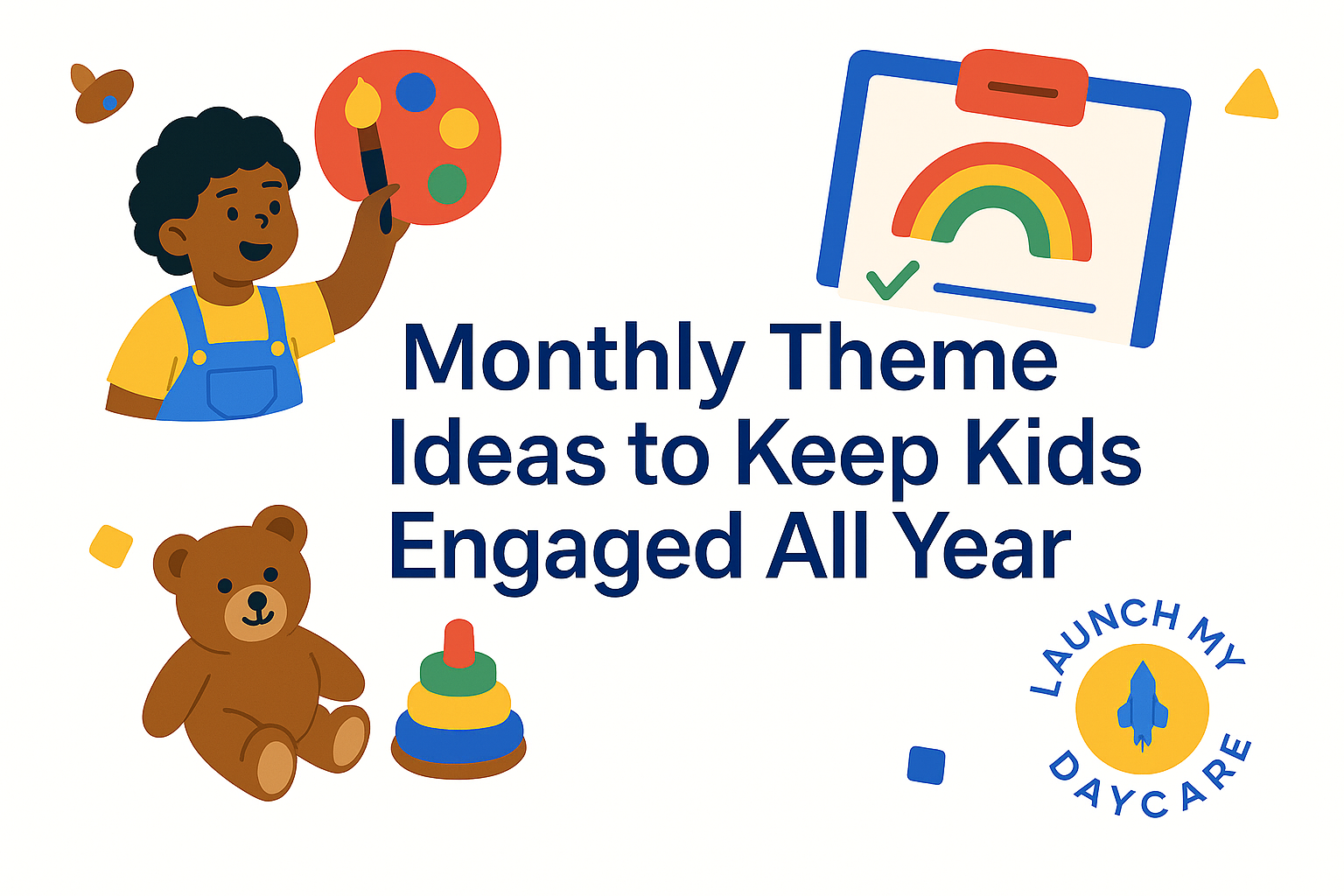 Monthly Theme Ideas to Keep Kids Engaged All Year

LAUNCH MY DAYCARE